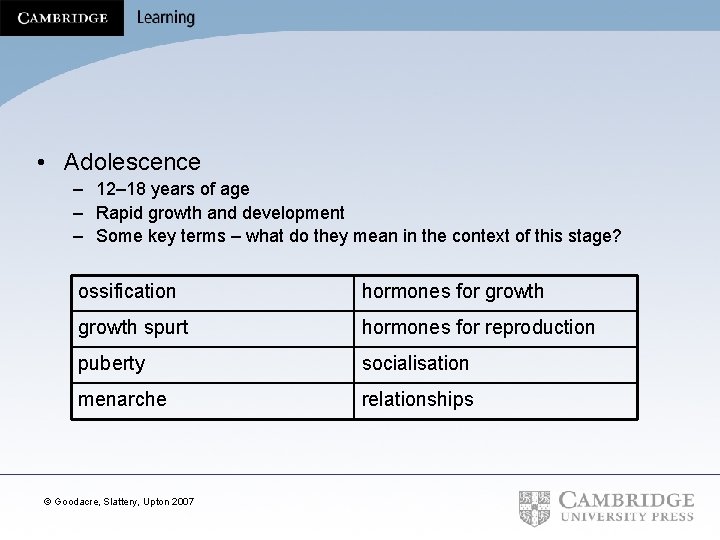 CAMBRIDGE Learning

• Adolescence
– 12–18 years of age
– Rapid growth and development
– Some key terms – what do they mean in the context of this stage?

| ossification | hormones for growth |
|---|---|
| growth spurt | hormones for reproduction |
| puberty | socialisation |
| menarche | relationships |

© Goodacre, Slattery, Upton 2007

CAMBRIDGE UNIVERSITY PRESS